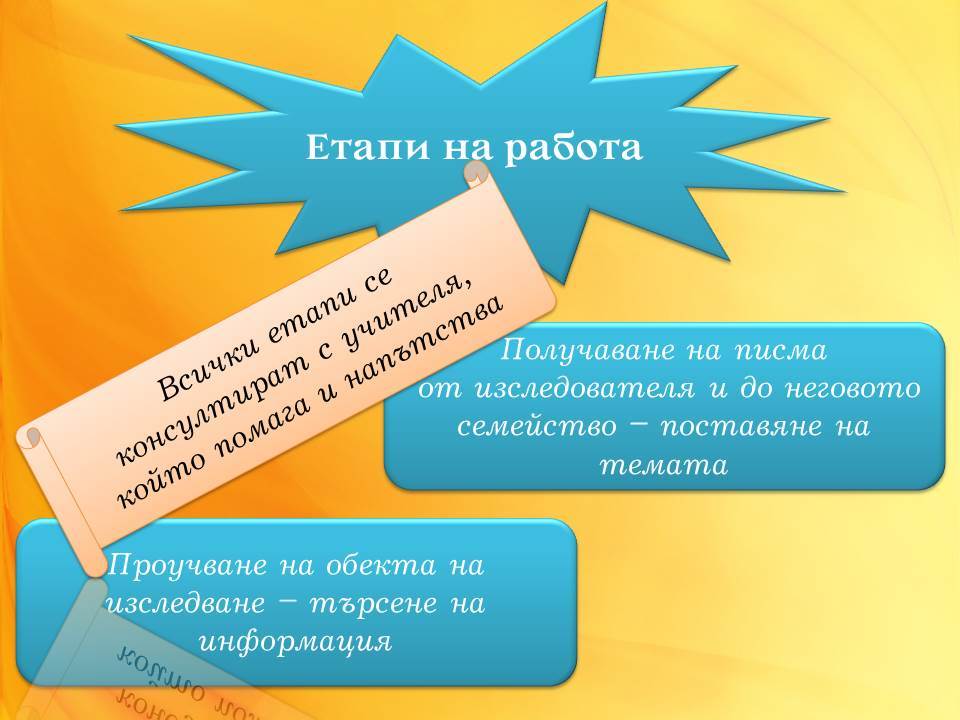 Етапи на работа

Всички етапи се консултират с учителя, който помага и напътства

Получаване на писма от изследователя и до неговото семейство – поставяне на темата

Проучване на обекта на изследване – търсене на информация